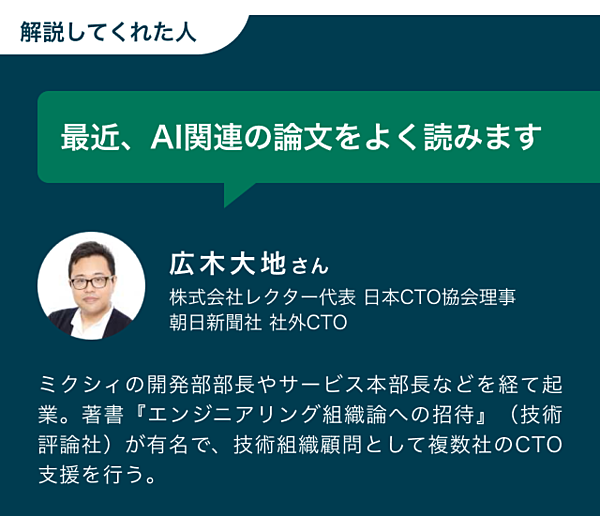 解説してくれた人

最近、AI関連の論文をよく読みます

広木大地さん
株式会社レクター代表 日本CTO協会理事
朝日新聞社 社外CTO

ミクシィの開発部部長やサービス本部長などを経て起業。著書『エンジニアリング組織論への招待』（技術評論社）が有名で、技術組織顧問として複数社のCTO支援を行う。